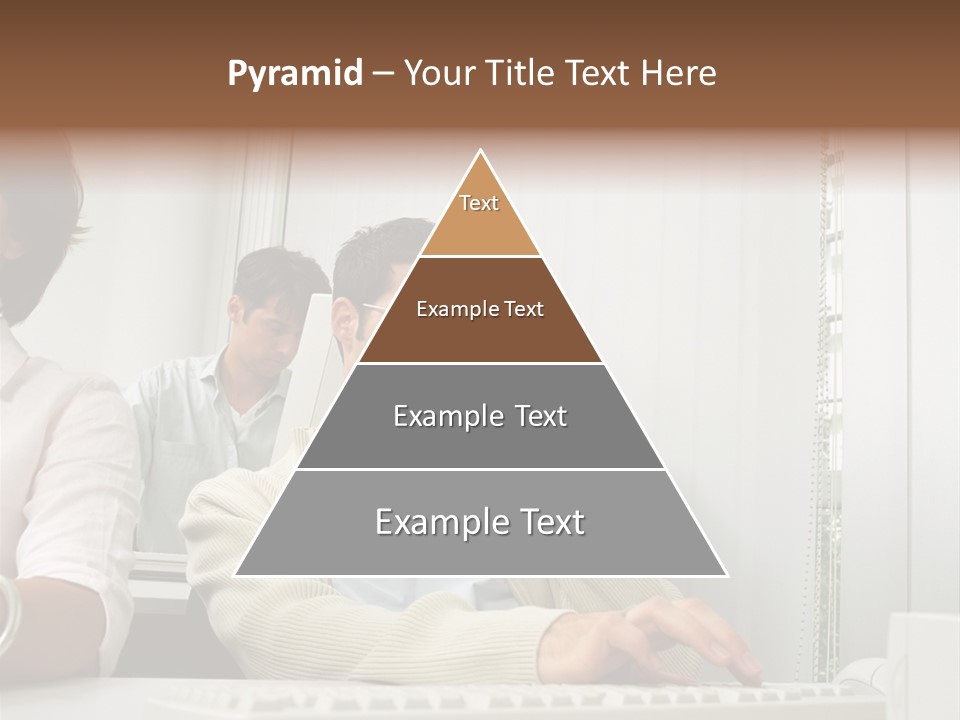 Pyramid – Your Title Text Here

Text

Example Text

Example Text

Example Text